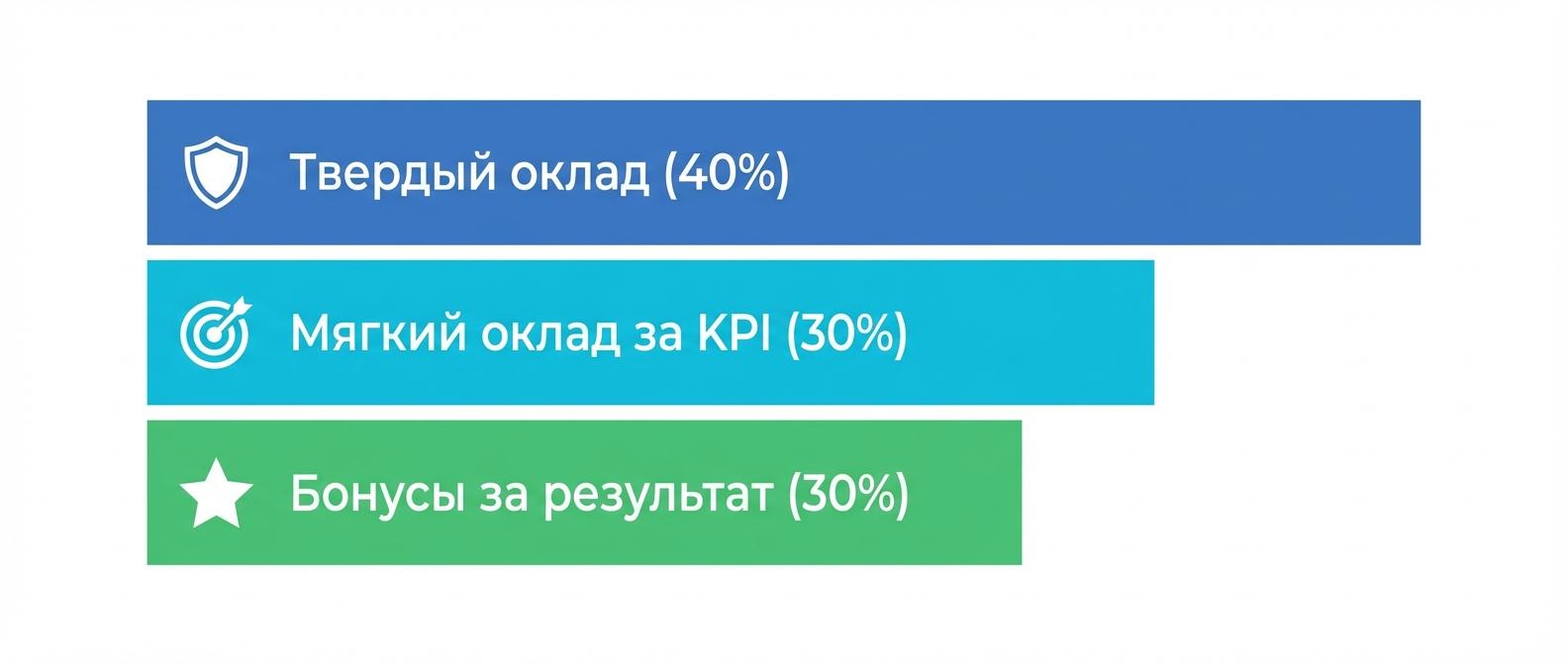 Твердый оклад (40%)

Мягкий оклад за KPI (30%)

Бонусы за результат (30%)